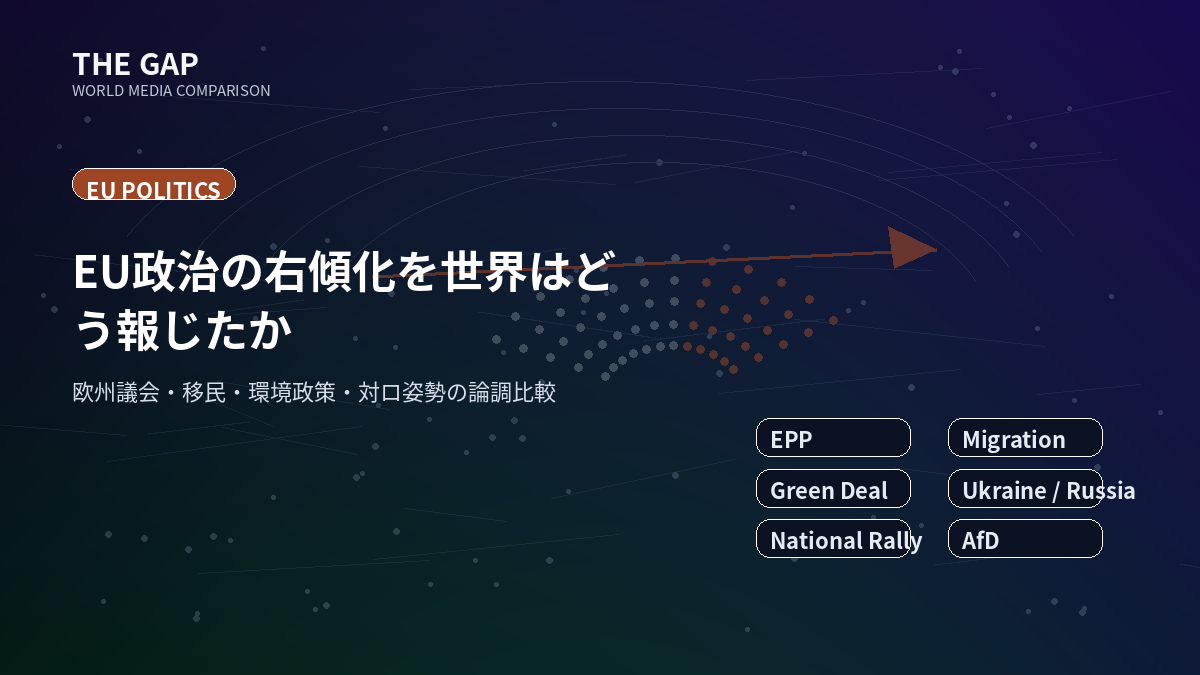 THE GAP
WORLD MEDIA COMPARISON

EU POLITICS

EU政治の右傾化を世界はどう報じたか

欧州議会・移民・環境政策・対ロ姿勢の論調比較

EPP
Migration
Green Deal
Ukraine / Russia
National Rally
AfD